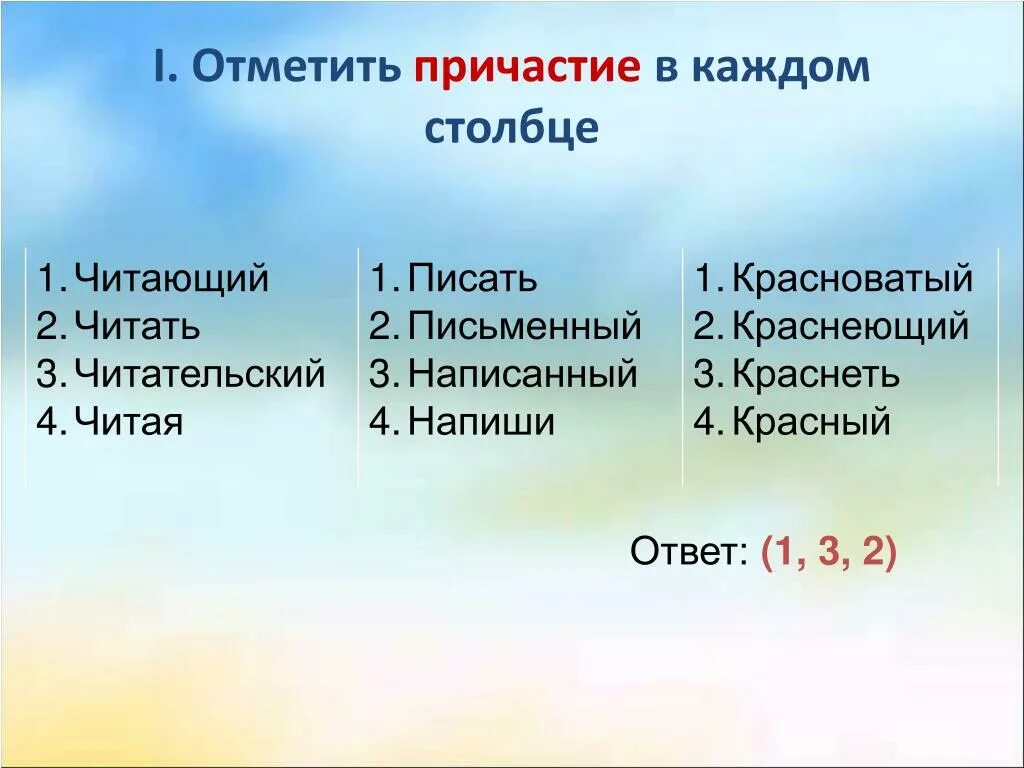 I. Отметить причастие в каждом столбце

1. Читающий
2. Читать
3. Читательский
4. Читая

1. Писать
2. Письменный
3. Написанный
4. Напиши

1. Красноватый
2. Краснеющий
3. Краснеть
4. Красный

Ответ: (1, 3, 2)